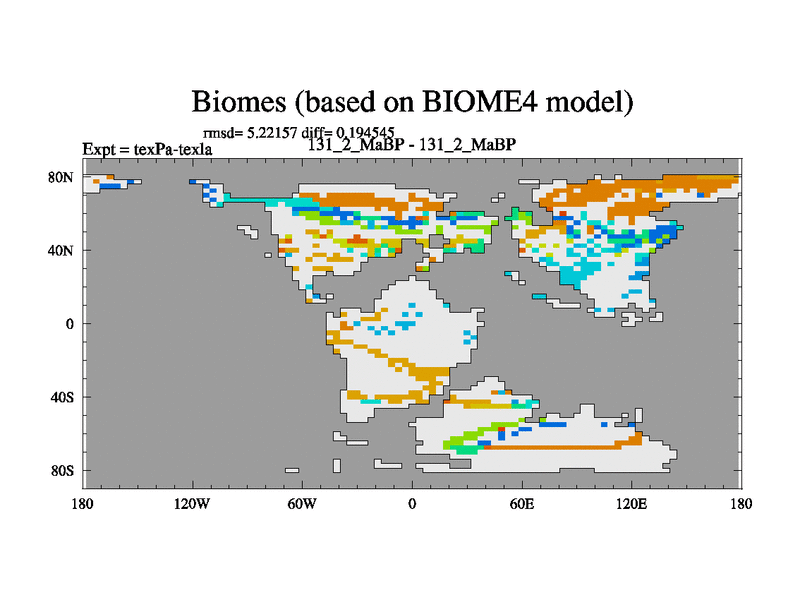 Biomes (based on BIOME4 model)

rmsd= 5.22157 diff= 0.194545

Expt = texPa-texla

131_2_MaBP - 131_2_MaBP

80N

40N

0

40S

80S

180

120W

60W

0

60E

120E

180